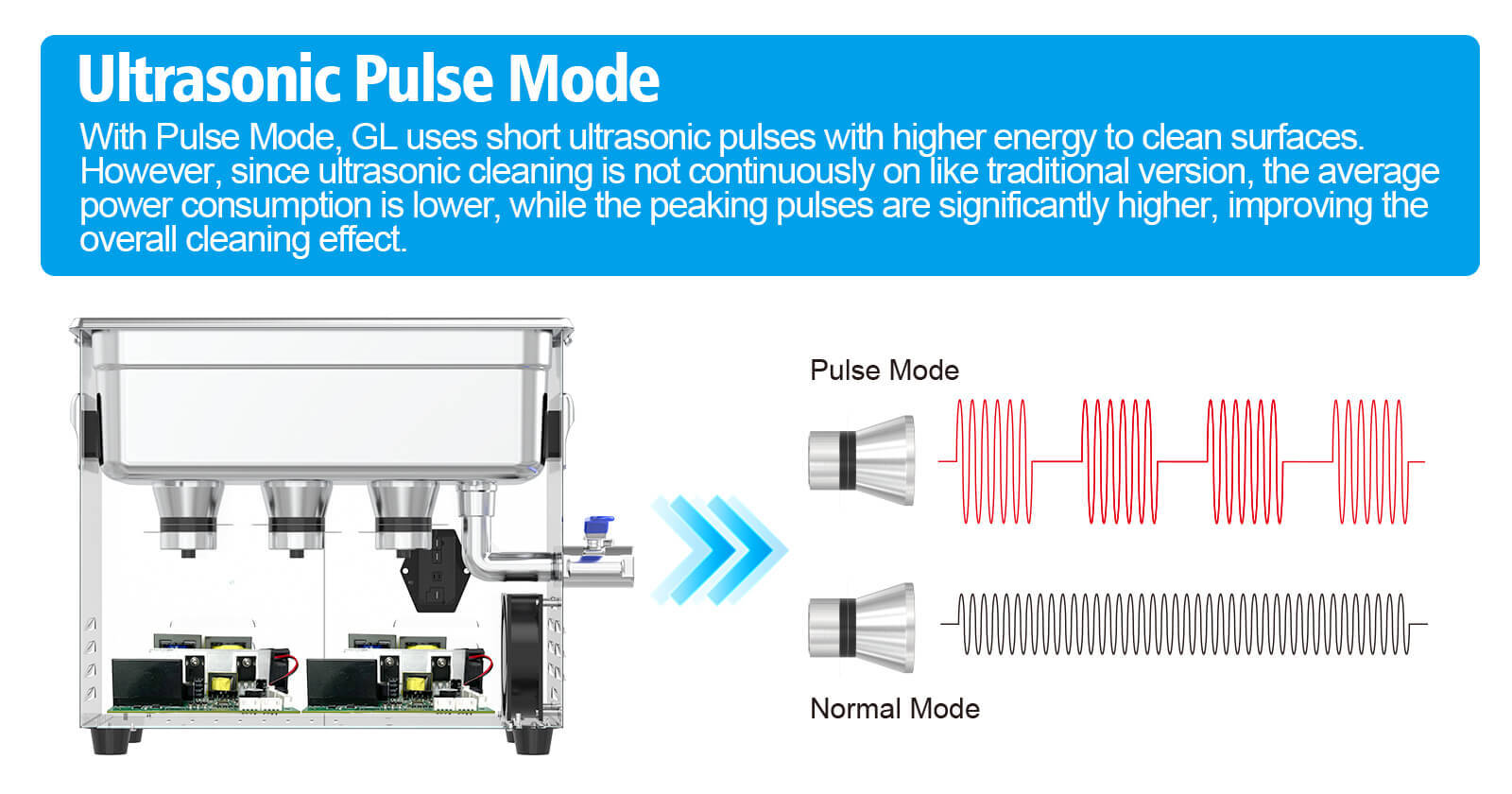 Ultrasonic Pulse Mode

With Pulse Mode, GL uses short ultrasonic pulses with higher energy to clean surfaces. However, since ultrasonic cleaning is not continuously on like traditional version, the average power consumption is lower, while the peaking pulses are significantly higher, improving the overall cleaning effect.

Pulse Mode

Normal Mode